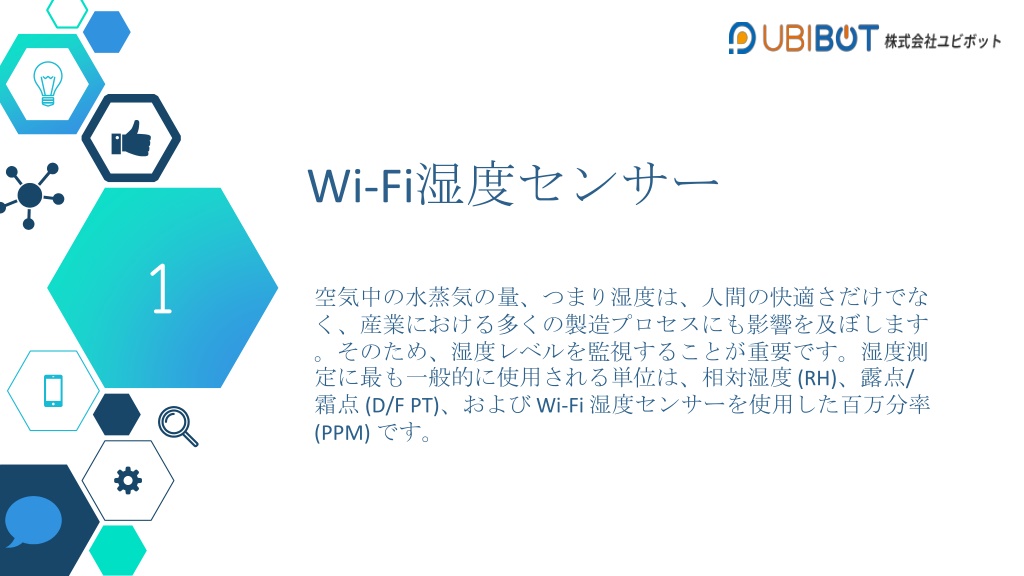 UBIBOT 株式会社ユビボット

Wi-Fi湿度センサー

1

空気中の水蒸気の量、つまり湿度は、人間の快適さだけでなく、産業における多くの製造プロセスにも影響を及ぼします。そのため、湿度レベルを監視することが重要です。湿度測定に最も一般的に使用される単位は、相対湿度 (RH)、露点/霜点 (D/F PT)、および Wi-Fi 湿度センサーを使用した百万分率 (PPM) です。